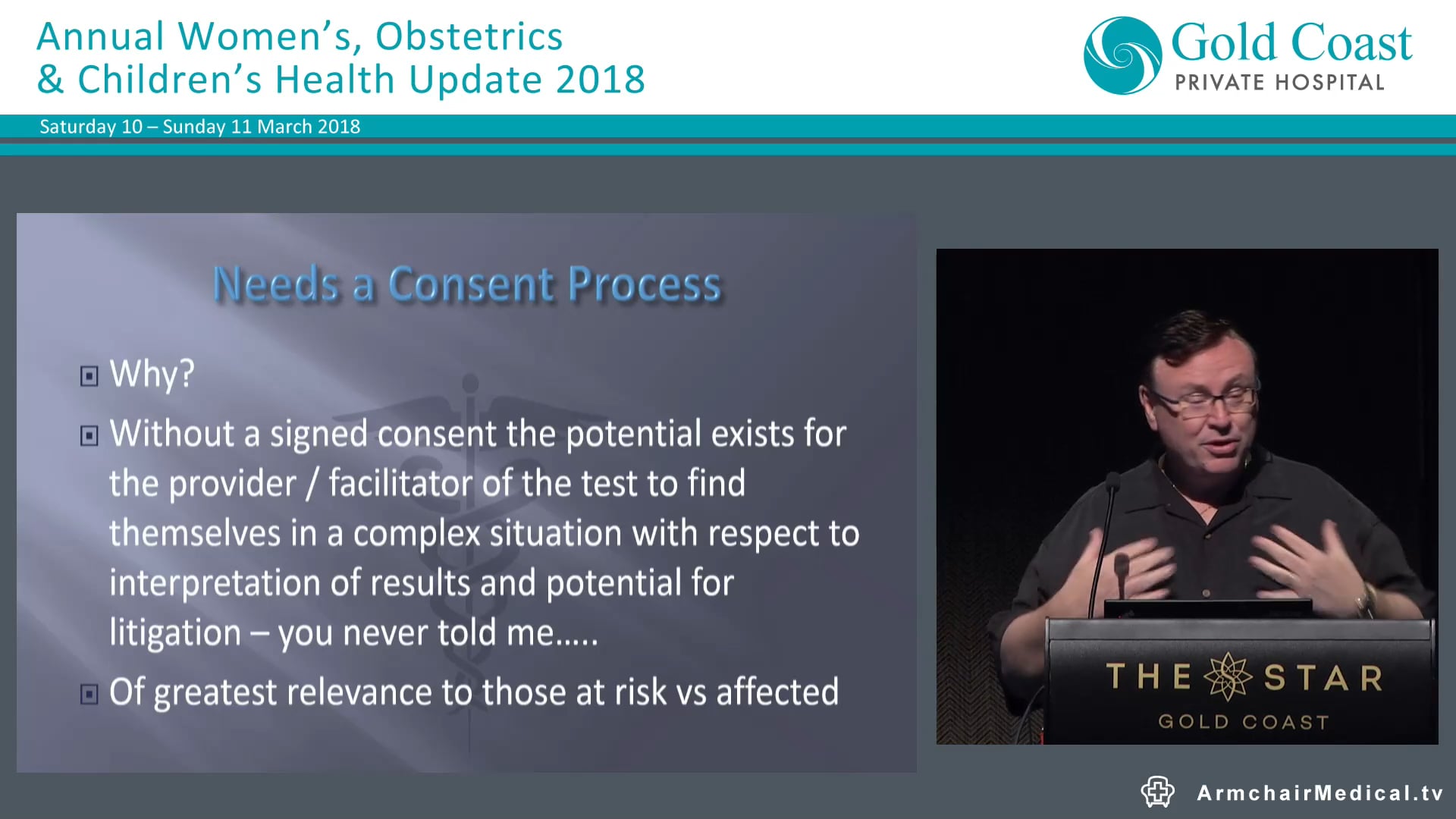 Annual Women's, Obstetrics & Children's Health Update 2018

Gold Coast PRIVATE HOSPITAL

Saturday 10 – Sunday 11 March 2018

Needs a Consent Process

Why?

Without a signed consent the potential exists for the provider / facilitator of the test to find themselves in a complex situation with respect to interpretation of results and potential for litigation – you never told me.....

Of greatest relevance to those at risk vs affected

THE STAR GOLD COAST

ArmchairMedical.tv